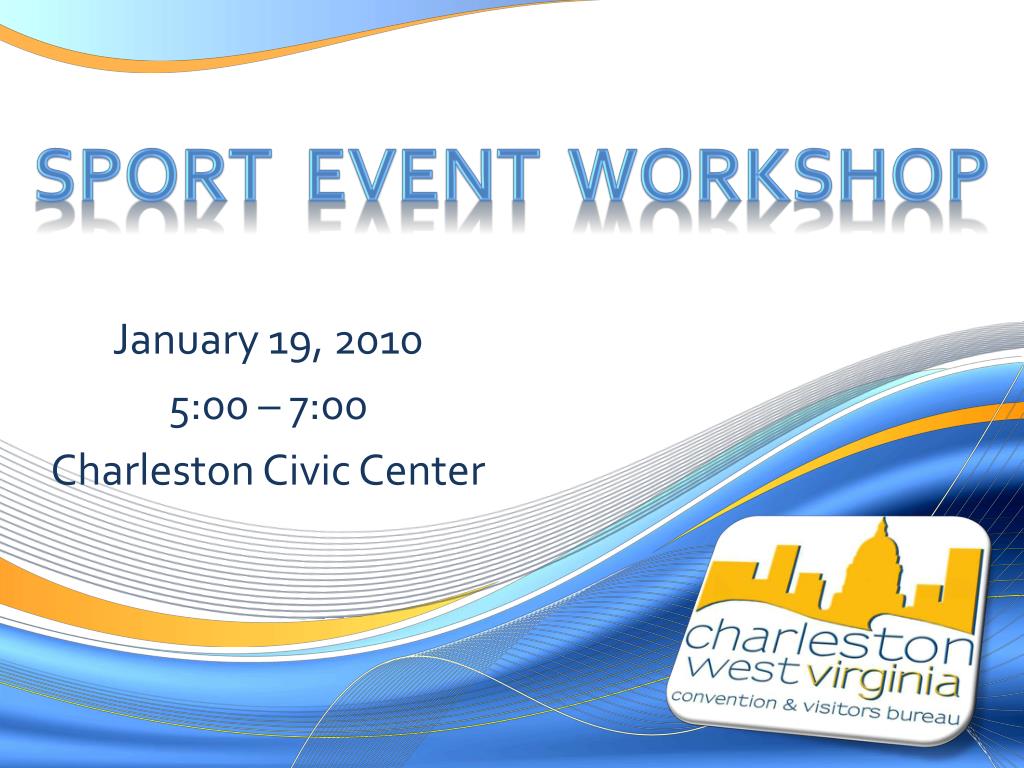 SPORT EVENT WORKSHOP

January 19, 2010
5:00 – 7:00
Charleston Civic Center

charleston
west virginia
convention & visitors bureau